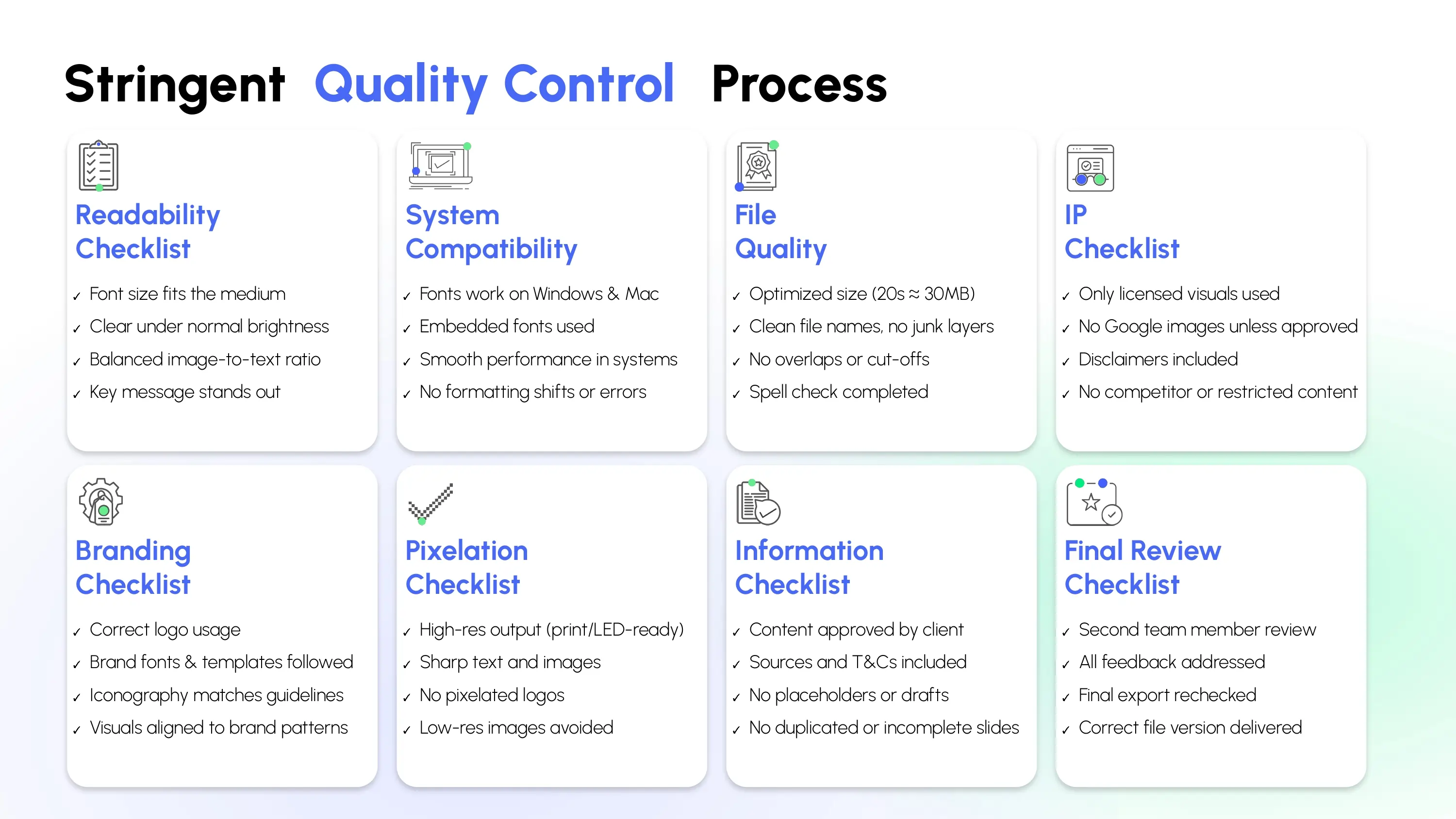 Stringent Quality Control Process

Readability Checklist

✓ Font size fits the medium
✓ Clear under normal brightness
✓ Balanced image-to-text ratio
✓ Key message stands out

System Compatibility

✓ Fonts work on Windows & Mac
✓ Embedded fonts used
✓ Smooth performance in systems
✓ No formatting shifts or errors

File Quality

✓ Optimized size (20s ≈ 30MB)
✓ Clean file names, no junk layers
✓ No overlaps or cut-offs
✓ Spell check completed

IP Checklist

✓ Only licensed visuals used
✓ No Google images unless approved
✓ Disclaimers included
✓ No competitor or restricted content

Branding Checklist

✓ Correct logo usage
✓ Brand fonts & templates followed
✓ Iconography matches guidelines
✓ Visuals aligned to brand patterns

Pixelation Checklist

✓ High-res output (print/LED-ready)
✓ Sharp text and images
✓ No pixelated logos
✓ Low-res images avoided

Information Checklist

✓ Content approved by client
✓ Sources and T&Cs included
✓ No placeholders or drafts
✓ No duplicated or incomplete slides

Final Review Checklist

✓ Second team member review
✓ All feedback addressed
✓ Final export rechecked
✓ Correct file version delivered